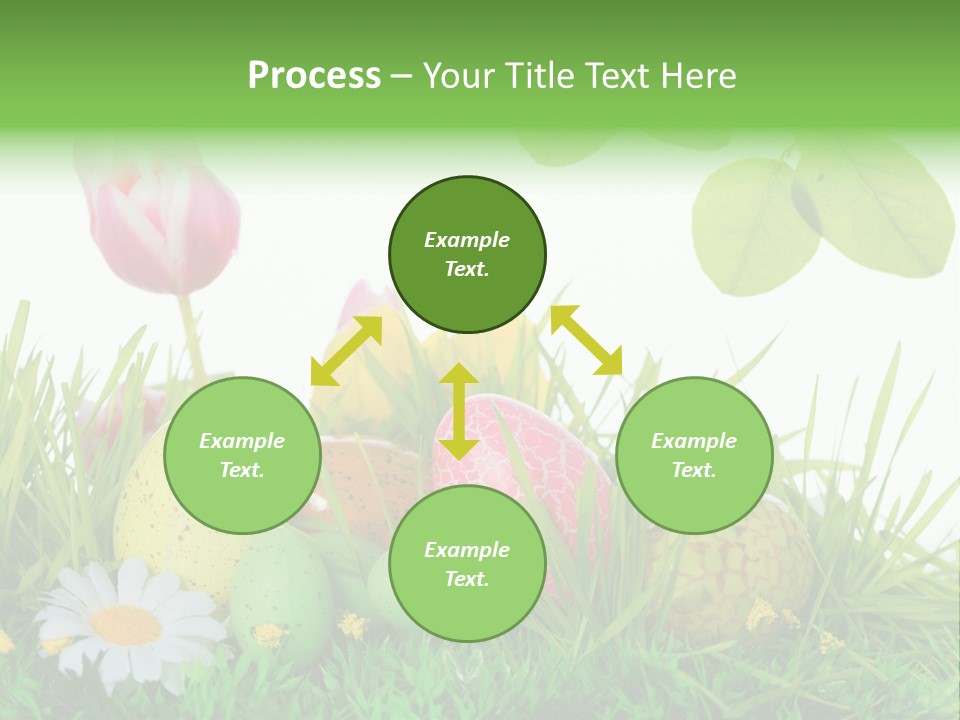 Process – Your Title Text Here

Example Text.

Example Text.

Example Text.

Example Text.